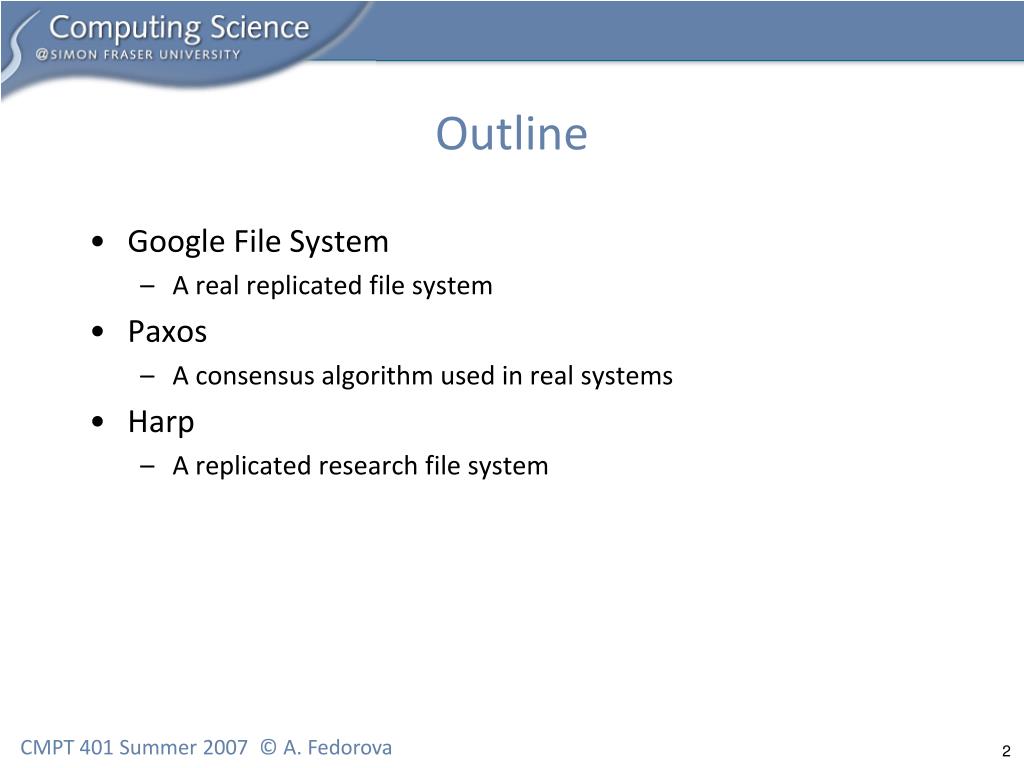 Computing Science
@SIMON FRASER UNIVERSITY

Outline

• Google File System
– A real replicated file system
• Paxos
– A consensus algorithm used in real systems
• Harp
– A replicated research file system

CMPT 401 Summer 2007 © A. Fedorova

2